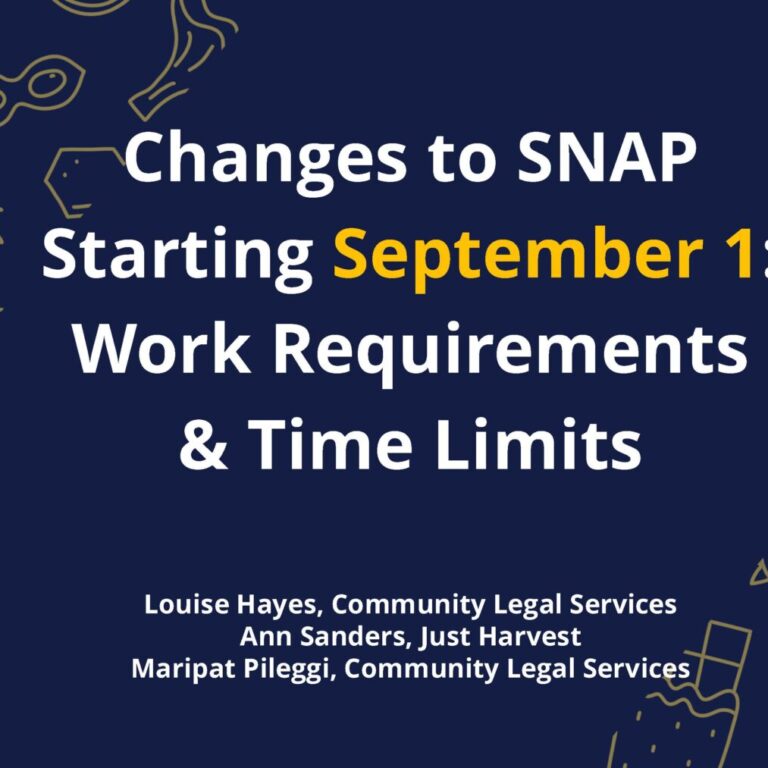 Changes to SNAP Starting September 1: Work Requirements & Time Limits

Louise Hayes, Community Legal Services
Ann Sanders, Just Harvest
Maripat Pileggi, Community Legal Services